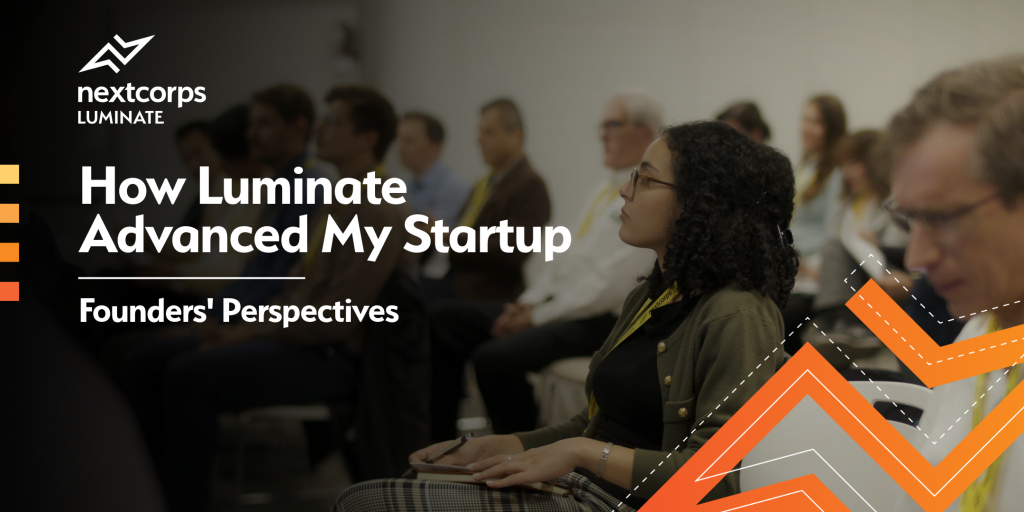 nextcorps
LUMINATE

How Luminate Advanced My Startup

Founders' Perspectives